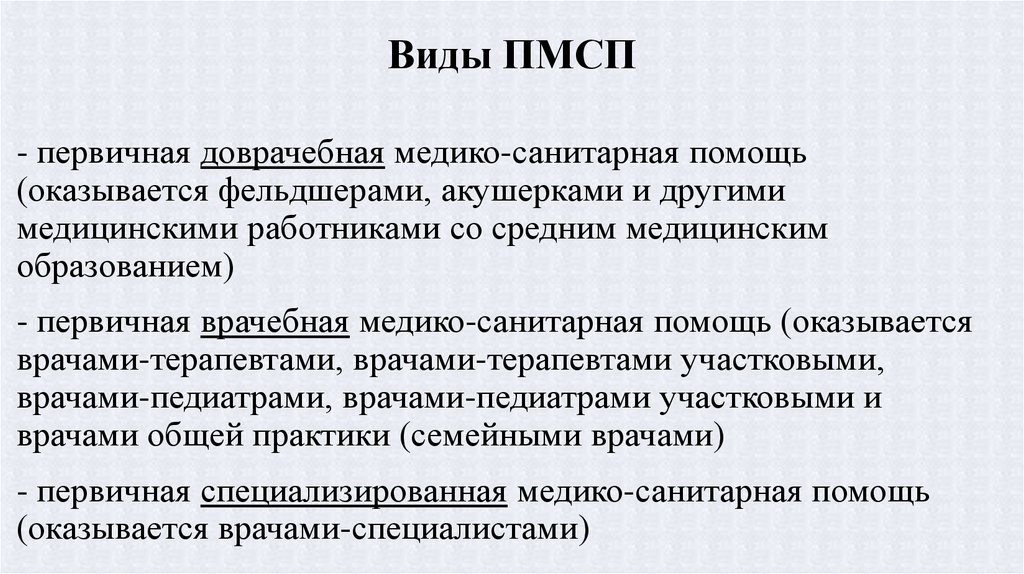 Виды ПМСП

- первичная доврачебная медико-санитарная помощь (оказывается фельдшерами, акушерками и другими медицинскими работниками со средним медицинским образованием)

- первичная врачебная медико-санитарная помощь (оказывается врачами-терапевтами, врачами-терапевтами участковыми, врачами-педиатрами, врачами-педиатрами участковыми и врачами общей практики (семейными врачами)

- первичная специализированная медико-санитарная помощь (оказывается врачами-специалистами)